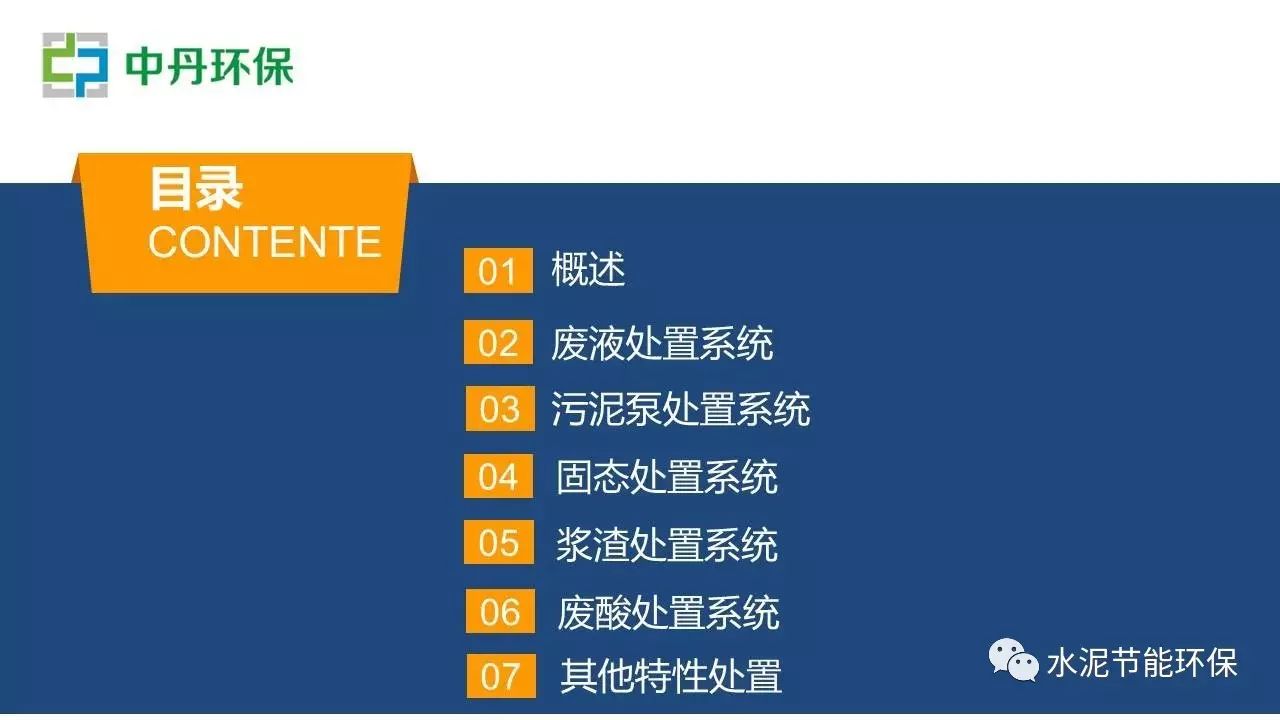 中丹环保

目录
CONTENTE

01 概述

02 废液处置系统

03 污泥泵处置系统

04 固态处置系统

05 浆渣处置系统

06 废酸处置系统

07 其他特性处置

水泥节能环保